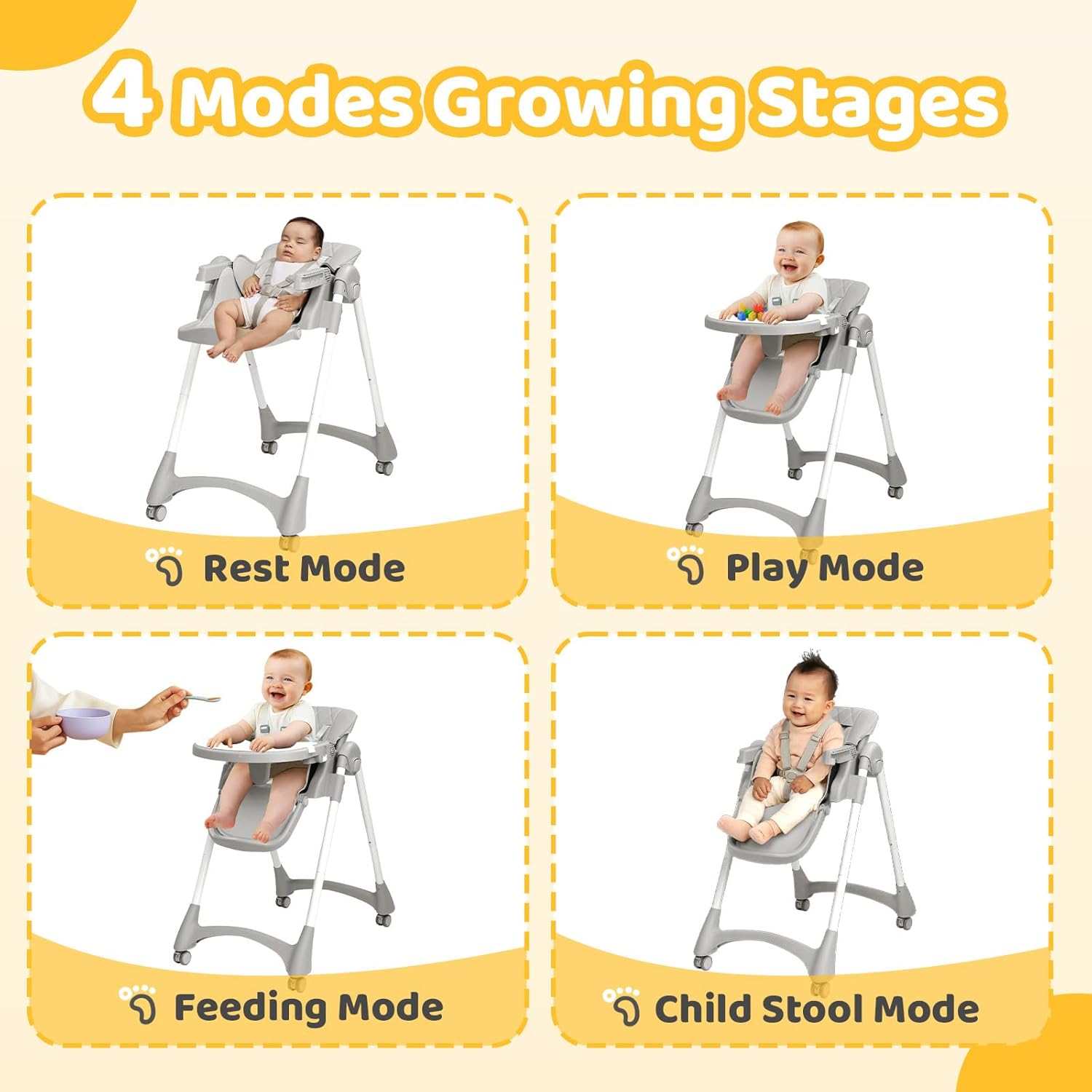 4 Modes Growing Stages

Rest Mode

Play Mode

Feeding Mode

Child Stool Mode